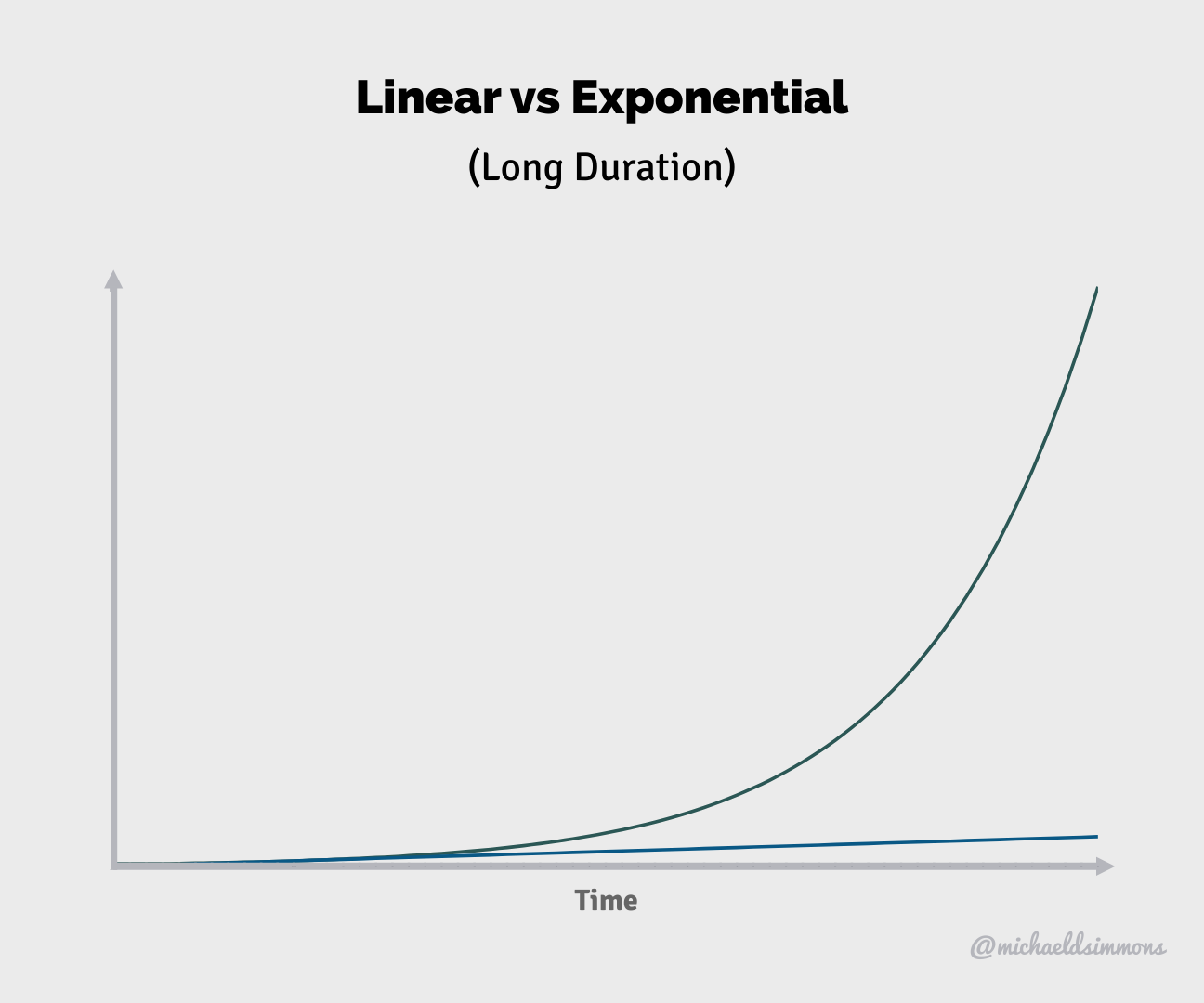 Linear vs Exponential

(Long Duration)

Time

@michaeldsimmons